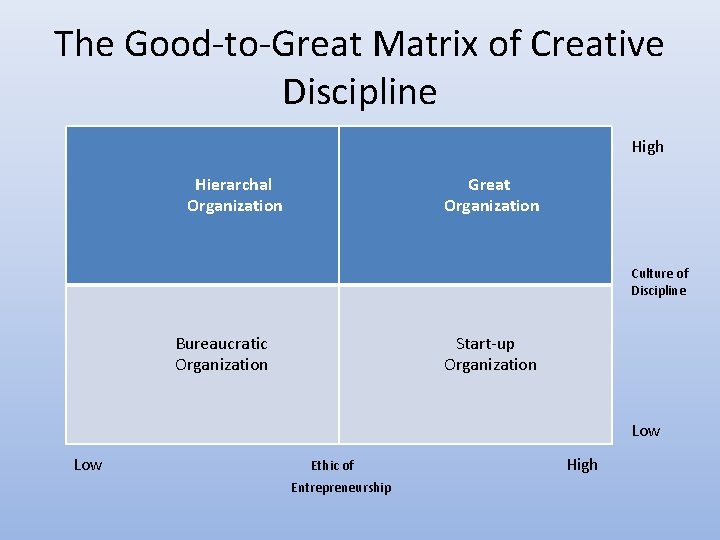 The Good-to-Great Matrix of Creative Discipline

| Hierarchal Organization | Great Organization |
|---|---|
| Bureaucratic Organization | Start-up Organization |

High

Culture of Discipline

Low

Low

Ethic of Entrepreneurship

High